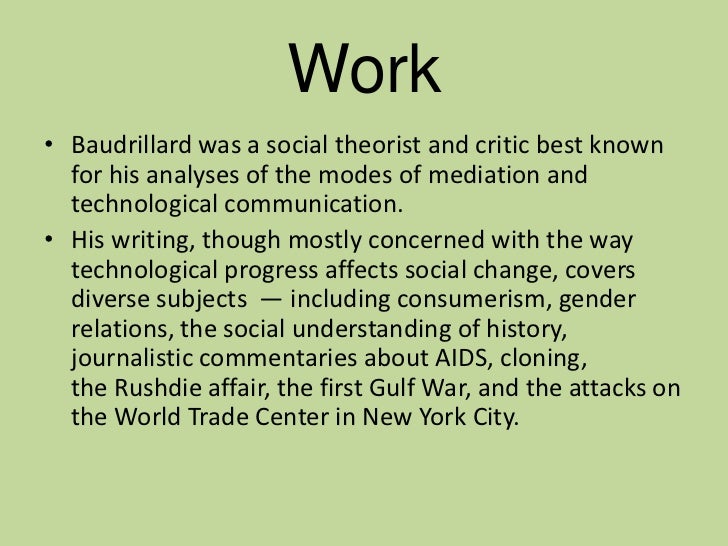 Work

• Baudrillard was a social theorist and critic best known for his analyses of the modes of mediation and technological communication.
• His writing, though mostly concerned with the way technological progress affects social change, covers diverse subjects — including consumerism, gender relations, the social understanding of history, journalistic commentaries about AIDS, cloning, the Rushdie affair, the first Gulf War, and the attacks on the World Trade Center in New York City.